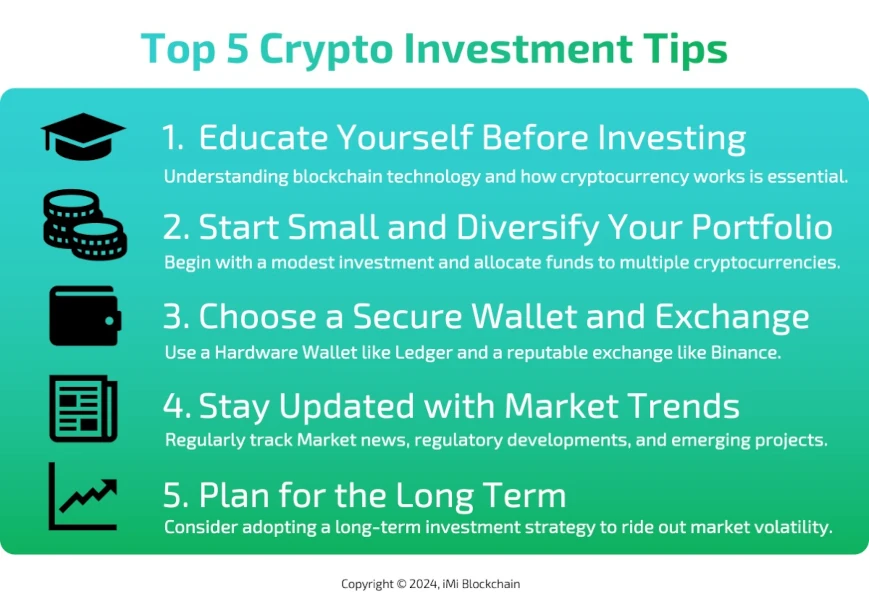 Top 5 Crypto Investment Tips

1. Educate Yourself Before Investing
Understanding blockchain technology and how cryptocurrency works is essential.

2. Start Small and Diversify Your Portfolio
Begin with a modest investment and allocate funds to multiple cryptocurrencies.

3. Choose a Secure Wallet and Exchange
Use a Hardware Wallet like Ledger and a reputable exchange like Binance.

4. Stay Updated with Market Trends
Regularly track Market news, regulatory developments, and emerging projects.

5. Plan for the Long Term
Consider adopting a long-term investment strategy to ride out market volatility.

Copyright © 2024, iMi Blockchain